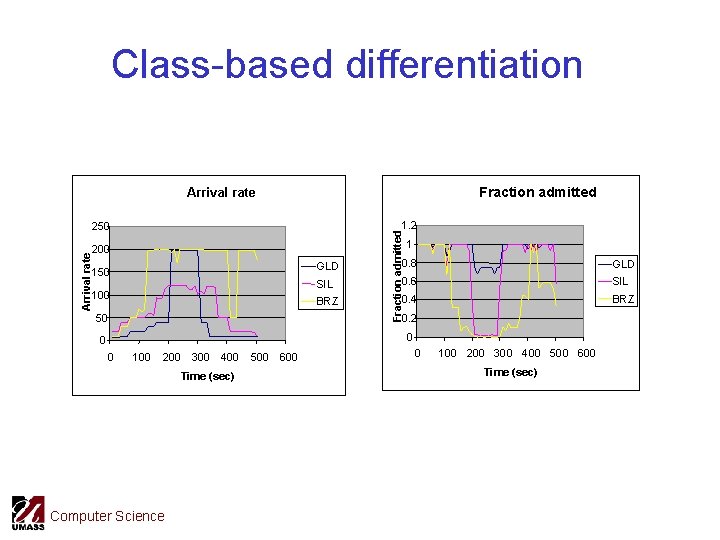 Class-based differentiation

Arrival rate

Arrival rate

250
200
150
100
50
0

0 100 200 300 400 500 600

Time (sec)

GLD
SIL
BRZ

Fraction admitted

Fraction admitted

1.2
1
0.8
0.6
0.4
0.2
0

0 100 200 300 400 500 600

Time (sec)

GLD
SIL
BRZ

UMASS Computer Science